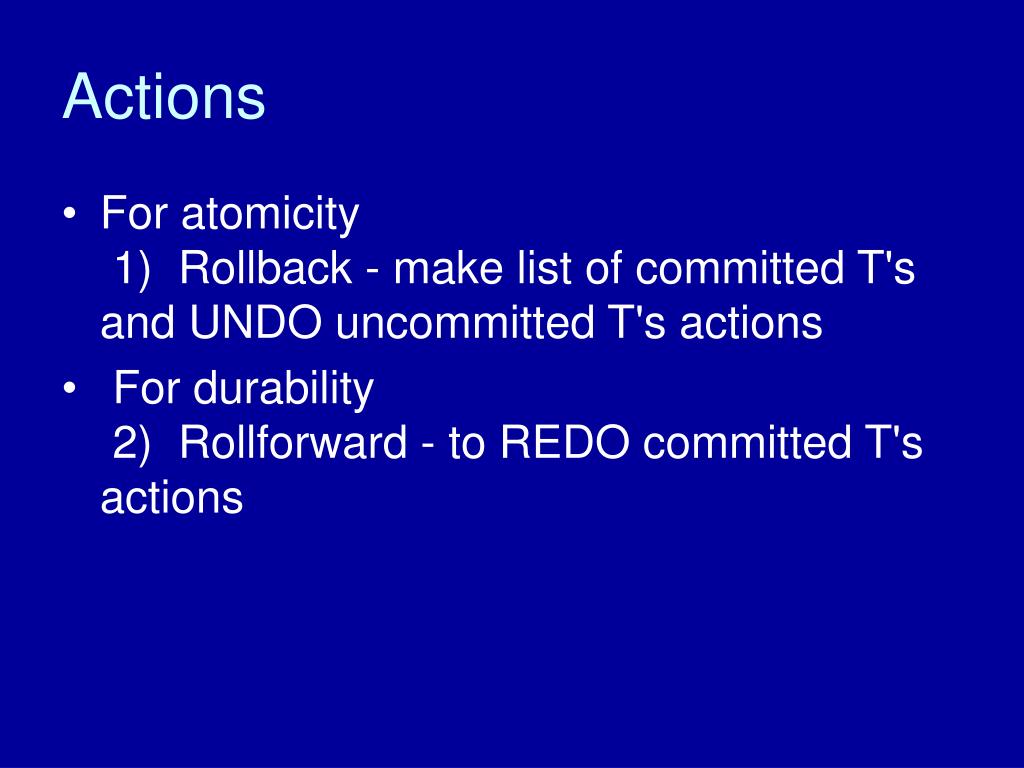 Actions

• For atomicity
1) Rollback - make list of committed T's and UNDO uncommitted T's actions

• For durability
2) Rollforward - to REDO committed T's actions